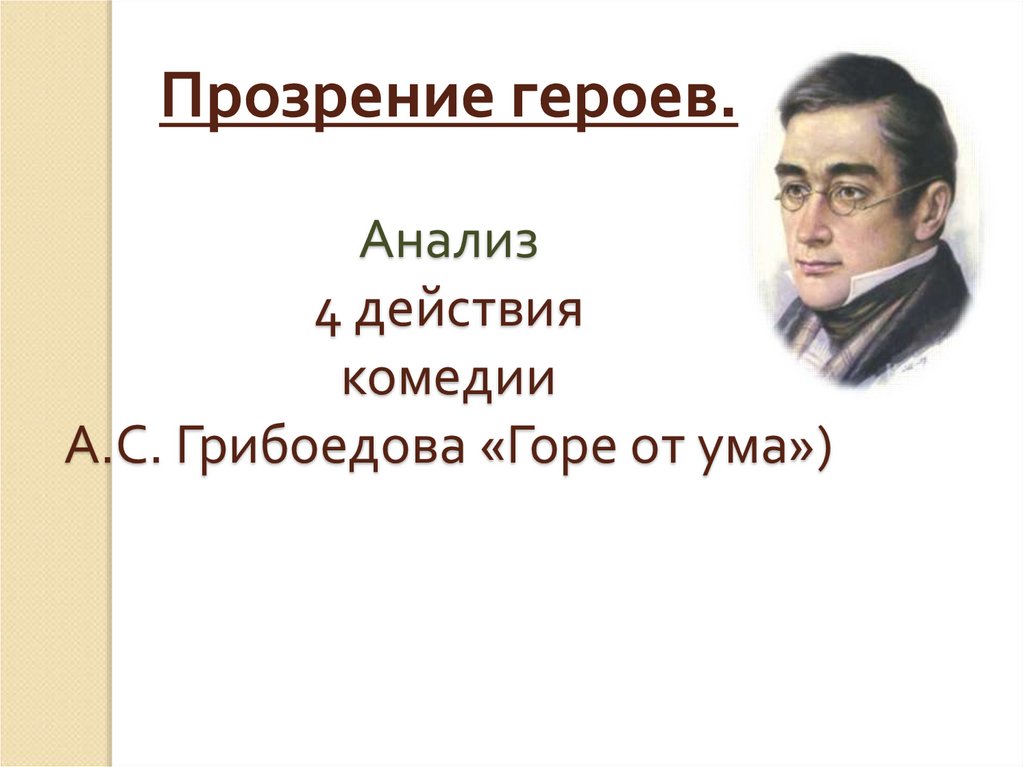 Прозрение героев.

Анализ
4 действия
комедии
А.С. Грибоедова «Горе от ума»)